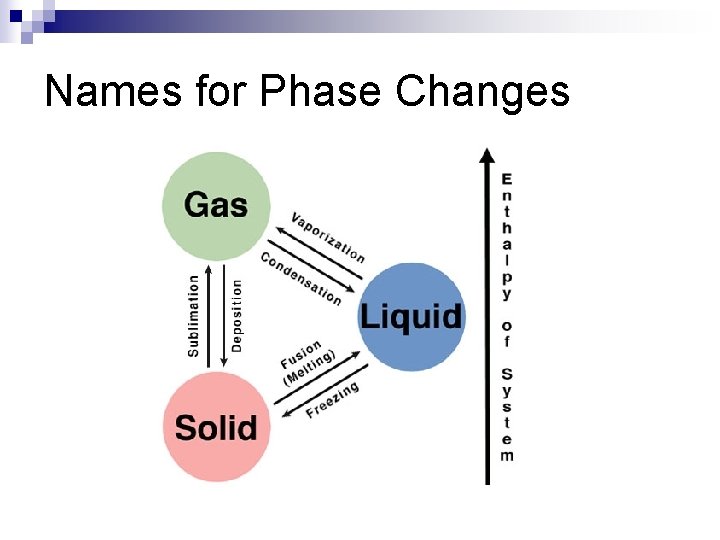 Names for Phase Changes

Gas

Vaporization

Condensation

Liquid

Sublimation

Deposition

Fusion (Melting)

Freezing

Solid

Enthalpy of System